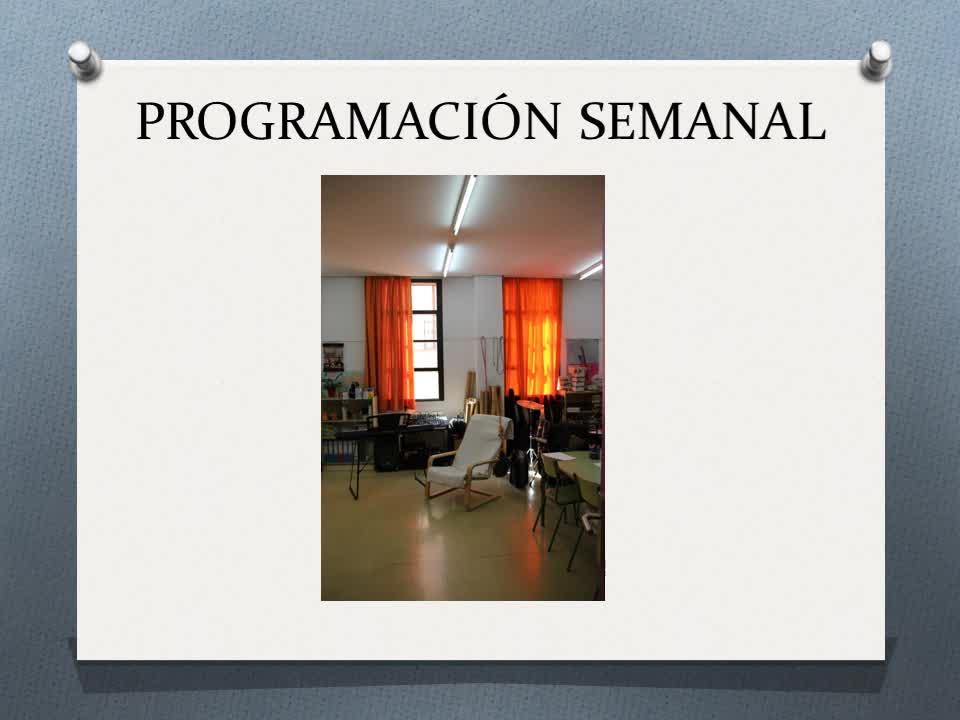 PROGRAMACIÓN SEMANAL